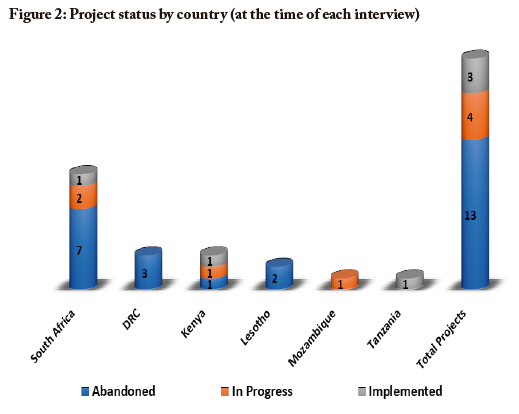 Figure 2: Project status by country (at the time of each interview)

1
2
7
3
1
1
1
2
1
1
3
4
13

South Africa
DRC
Kenya
Lesotho
Mozambique
Tanzania
Total Projects

Abandoned
In Progress
Implemented